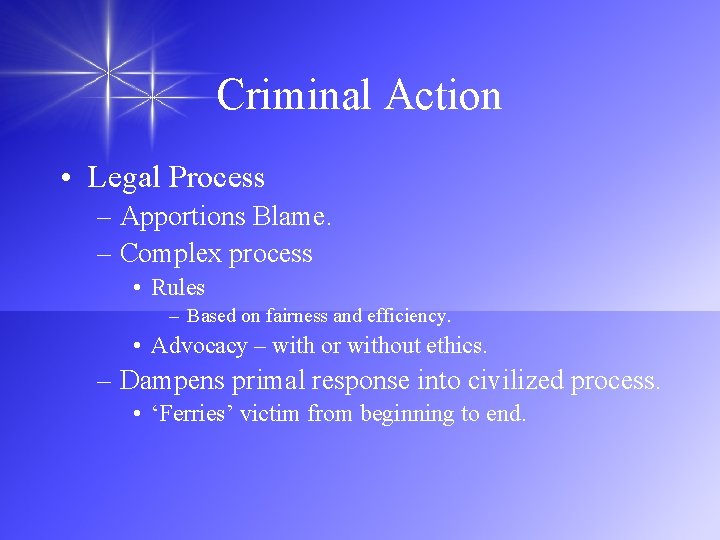 Criminal Action

• Legal Process
– Apportions Blame.
– Complex process
• Rules
– Based on fairness and efficiency.
• Advocacy – with or without ethics.
– Dampens primal response into civilized process.
• ‘Ferries’ victim from beginning to end.